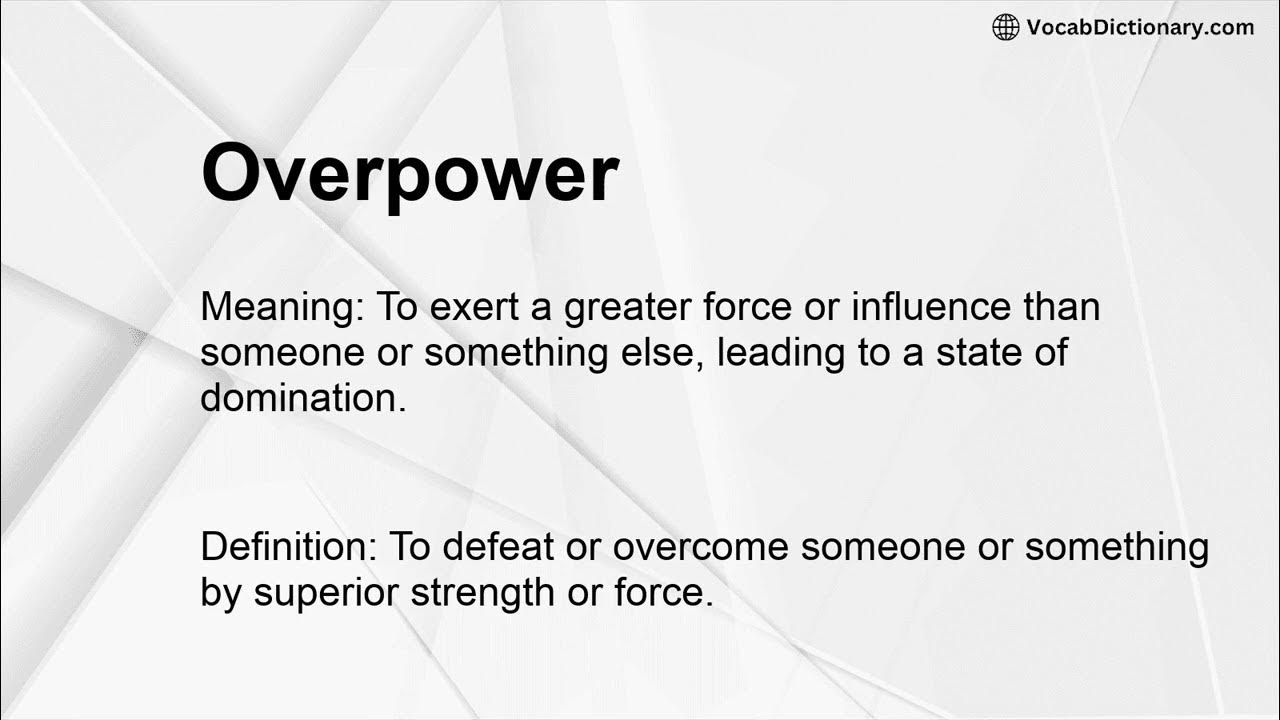 VocabDictionary.com

Overpower

Meaning: To exert a greater force or influence than someone or something else, leading to a state of domination.

Definition: To defeat or overcome someone or something by superior strength or force.